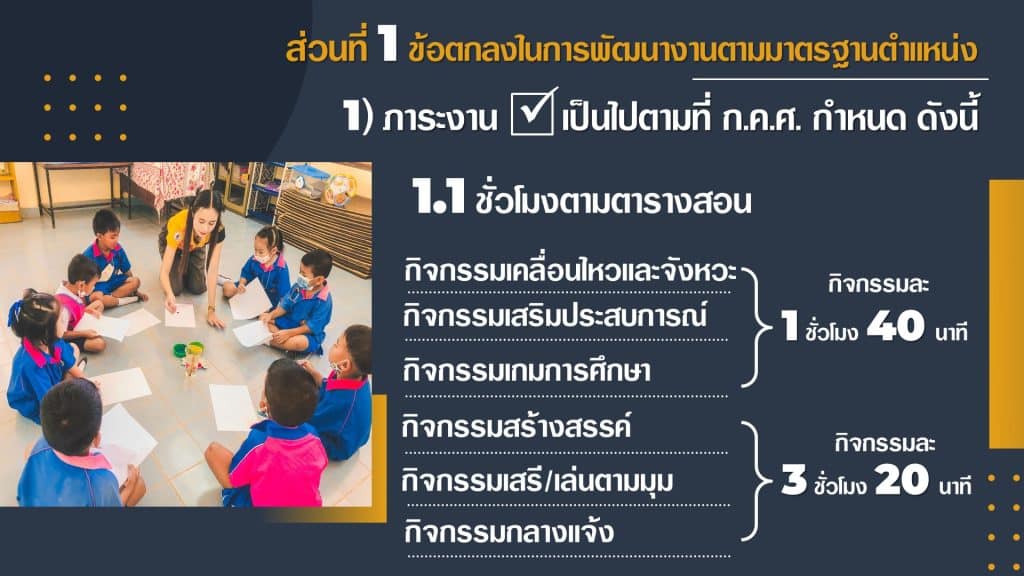 ส่วนที่ 1 ข้อตกลงในการพัฒนางานตามมาตรฐานตำแหน่ง

1) ภาระงาน ☑ เป็นไปตามที่ ก.ค.ศ. กำหนด ดังนี้

1.1 ชั่วโมงตามตารางสอน

กิจกรรมเคลื่อนไหวและจังหวะ
กิจกรรมเสริมประสบการณ์
กิจกรรมเกมการศึกษา

กิจกรรมละ
1 ชั่วโมง 40 นาที

กิจกรรมสร้างสรรค์
กิจกรรมเสรี/เล่นตามมุม
กิจกรรมกลางแจ้ง

กิจกรรมละ
3 ชั่วโมง 20 นาที